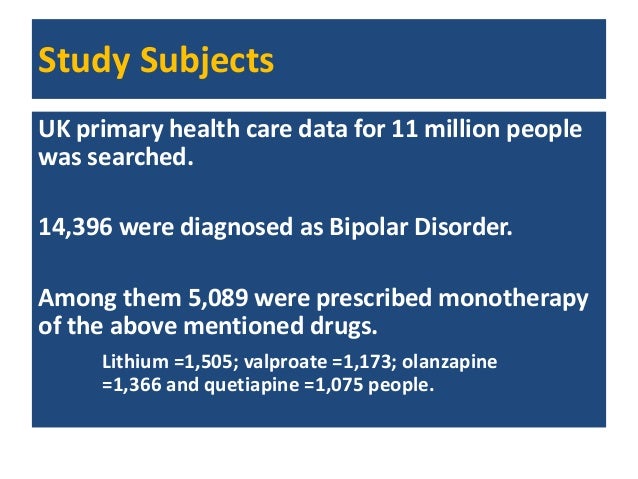 Study Subjects

UK primary health care data for 11 million people was searched.

14,396 were diagnosed as Bipolar Disorder.

Among them 5,089 were prescribed monotherapy of the above mentioned drugs.

Lithium =1,505; valproate =1,173; olanzapine =1,366 and quetiapine =1,075 people.